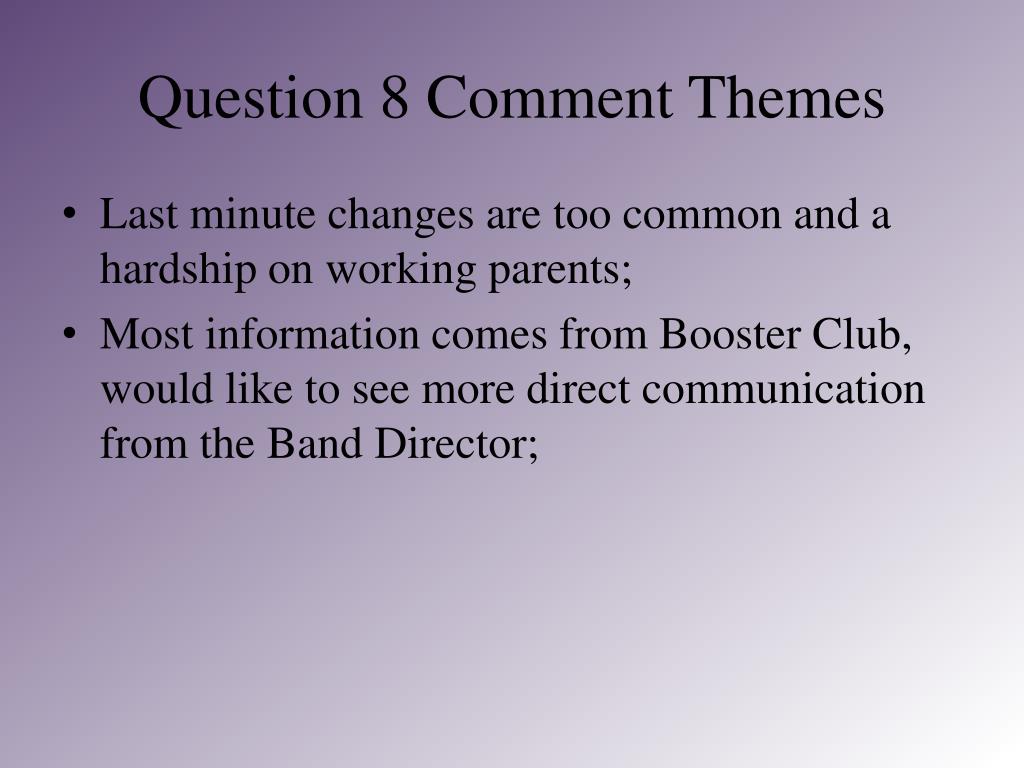 Question 8 Comment Themes

• Last minute changes are too common and a hardship on working parents;
• Most information comes from Booster Club, would like to see more direct communication from the Band Director;